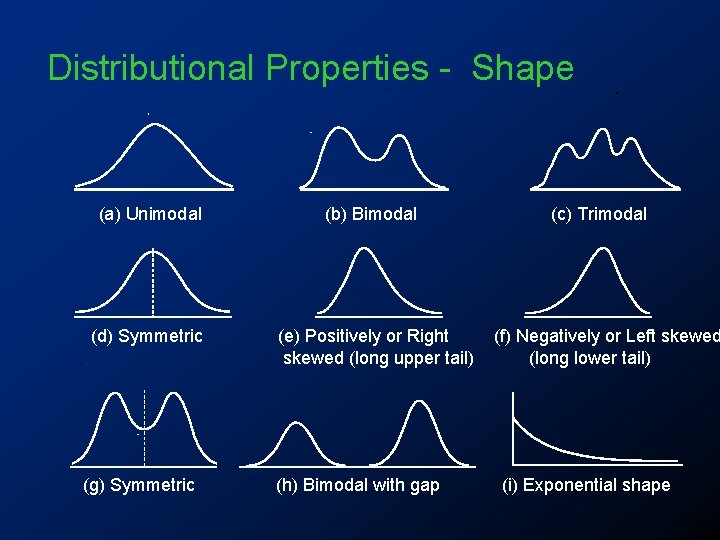 Distributional Properties - Shape

(a) Unimodal

(b) Bimodal

(c) Trimodal

(d) Symmetric

(e) Positively or Right skewed (long upper tail)

(f) Negatively or Left skewed (long lower tail)

(g) Symmetric

(h) Bimodal with gap

(i) Exponential shape